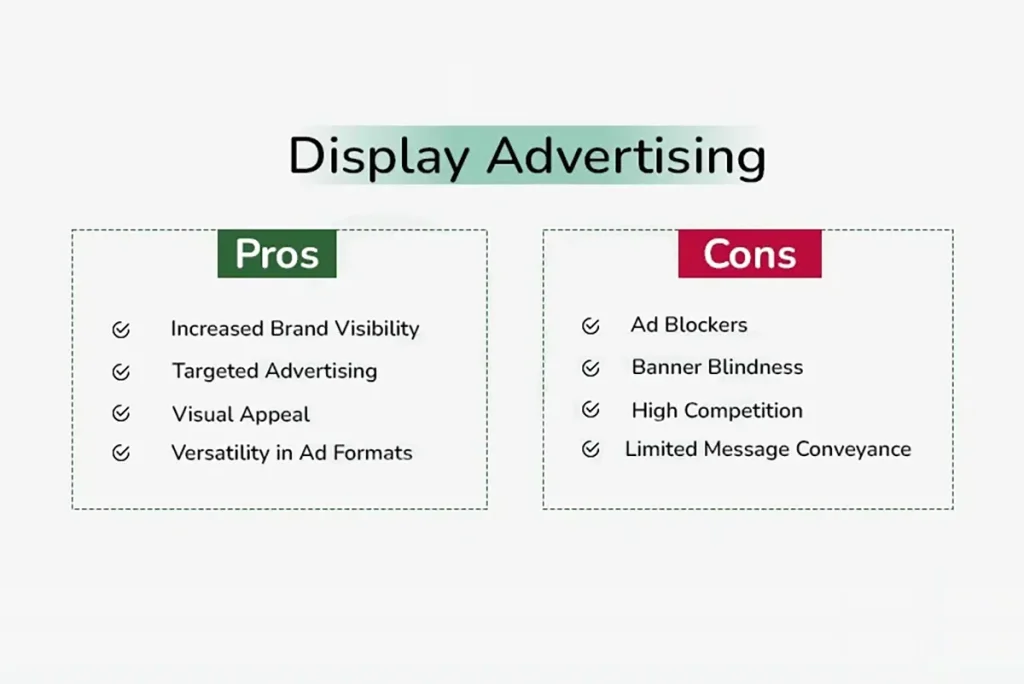 Display Advertising

Pros

Increased Brand Visibility
Targeted Advertising
Visual Appeal
Versatility in Ad Formats

Cons

Ad Blockers
Banner Blindness
High Competition
Limited Message Conveyance